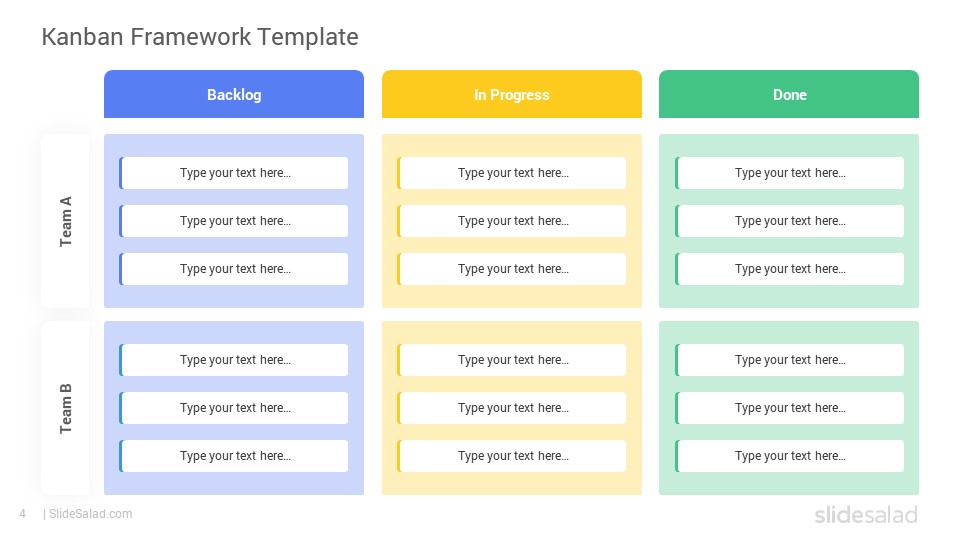 Kanban Framework Template

| | Backlog | In Progress | Done |
|---|---|---|---|
| Team A | Type your text here… | Type your text here… | Type your text here… |
| | Type your text here… | Type your text here… | Type your text here… |
| | Type your text here… | Type your text here… | Type your text here… |
| Team B | Type your text here… | Type your text here… | Type your text here… |
| | Type your text here… | Type your text here… | Type your text here… |
| | Type your text here… | Type your text here… | Type your text here… |

4 | SlideSalad.com

slidesalad